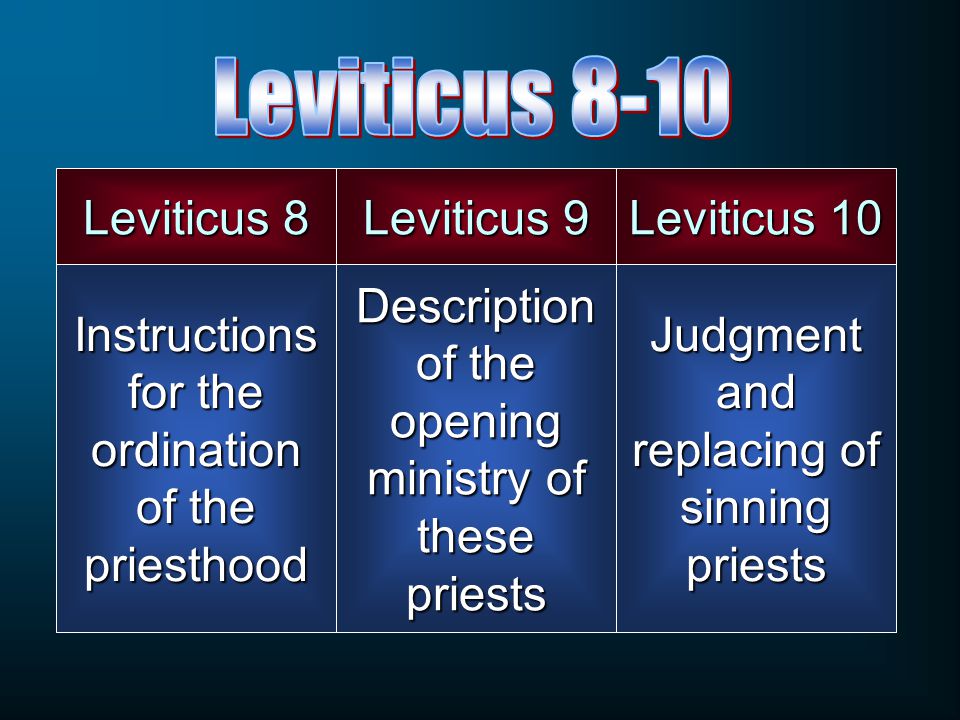 Leviticus 8-10

| Leviticus 8 | Leviticus 9 | Leviticus 10 |
|---|---|---|
| Instructions for the ordination of the priesthood | Description of the opening ministry of these priests | Judgment and replacing of sinning priests |